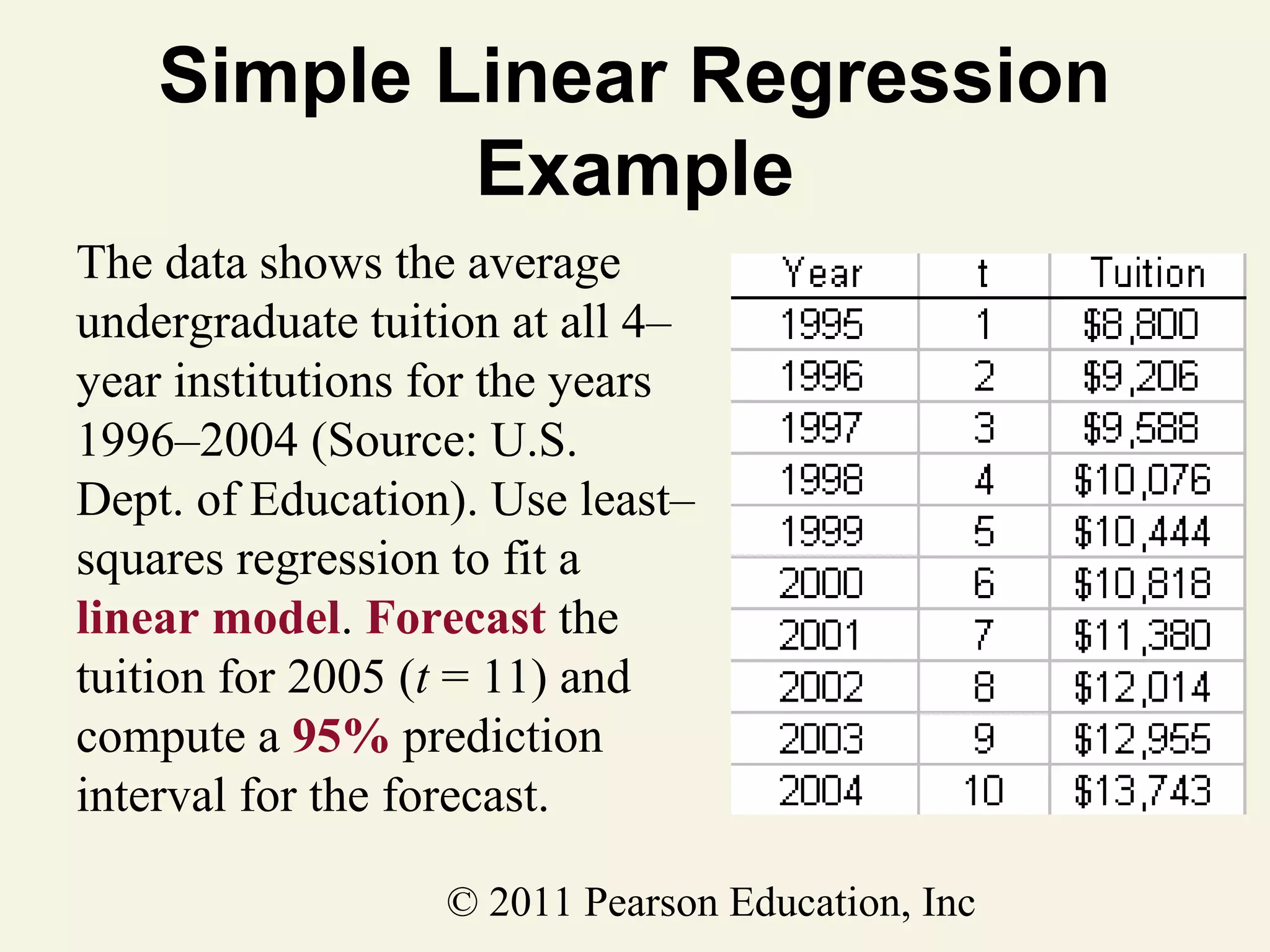 Simple Linear Regression Example

The data shows the average undergraduate tuition at all 4–year institutions for the years 1996–2004 (Source: U.S. Dept. of Education). Use least–squares regression to fit a linear model. Forecast the tuition for 2005 ($t = 11$) and compute a 95% prediction interval for the forecast.

| Year | t | Tuition |
|---|---|---|
| 1995 | 1 | $8,800 |
| 1996 | 2 | $9,206 |
| 1997 | 3 | $9,588 |
| 1998 | 4 | $10,076 |
| 1999 | 5 | $10,444 |
| 2000 | 6 | $10,818 |
| 2001 | 7 | $11,380 |
| 2002 | 8 | $12,014 |
| 2003 | 9 | $12,955 |
| 2004 | 10 | $13,743 |

© 2011 Pearson Education, Inc